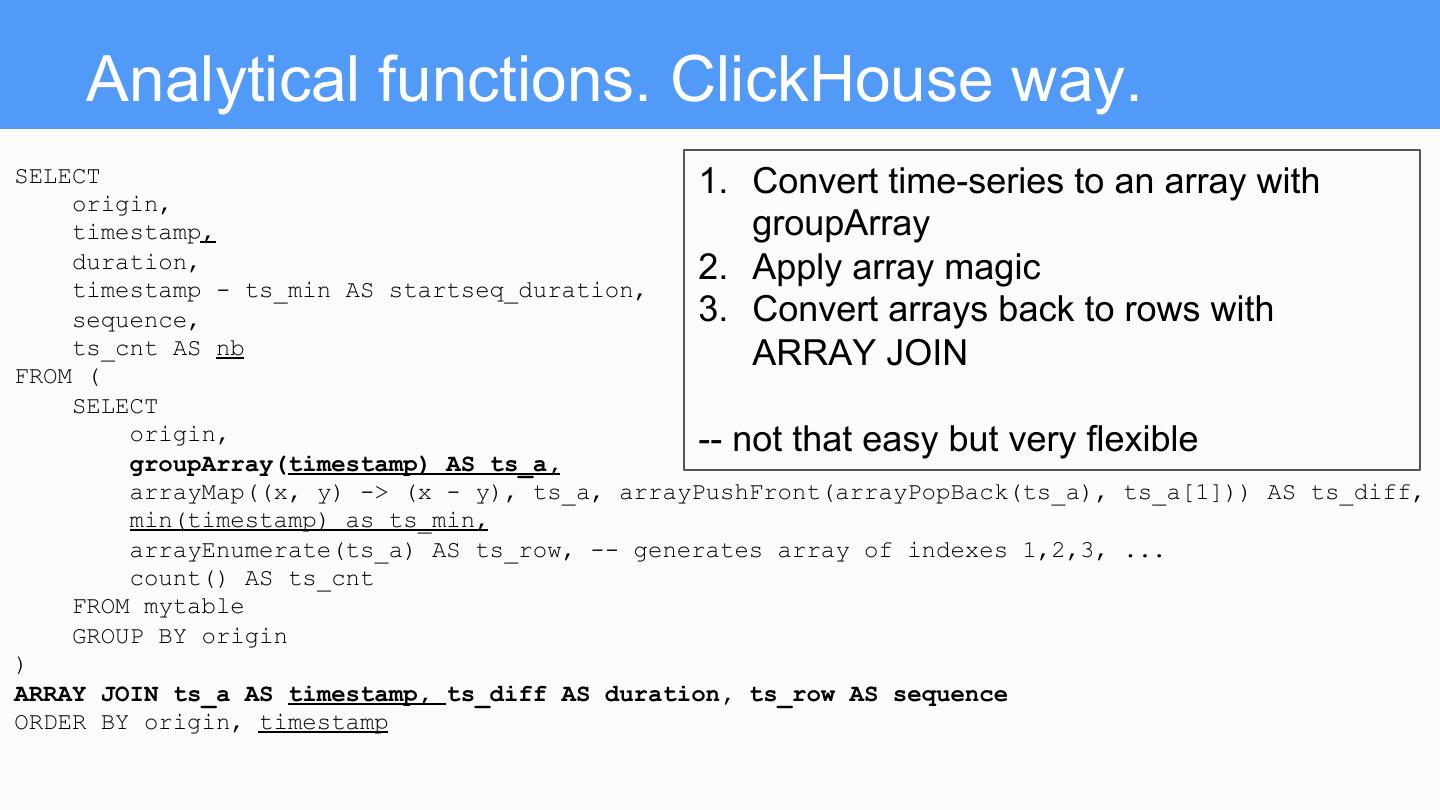 Analytical functions. ClickHouse way.

SELECT
    origin,
    timestamp,
    duration,
    timestamp - ts_min AS startseq_duration,
    sequence,
    ts_cnt AS nb
FROM (
    SELECT
        origin,
        groupArray(timestamp) AS ts_a,
        arrayMap((x, y) -> (x - y), ts_a, arrayPushFront(arrayPopBack(ts_a), ts_a[1])) AS ts_diff,
        min(timestamp) as ts_min,
        arrayEnumerate(ts_a) AS ts_row, -- generates array of indexes 1,2,3, ...
        count() AS ts_cnt
    FROM mytable
    GROUP BY origin
)
ARRAY JOIN ts_a AS timestamp, ts_diff AS duration, ts_row AS sequence
ORDER BY origin, timestamp

1. Convert time-series to an array with groupArray
2. Apply array magic
3. Convert arrays back to rows with ARRAY JOIN

-- not that easy but very flexible